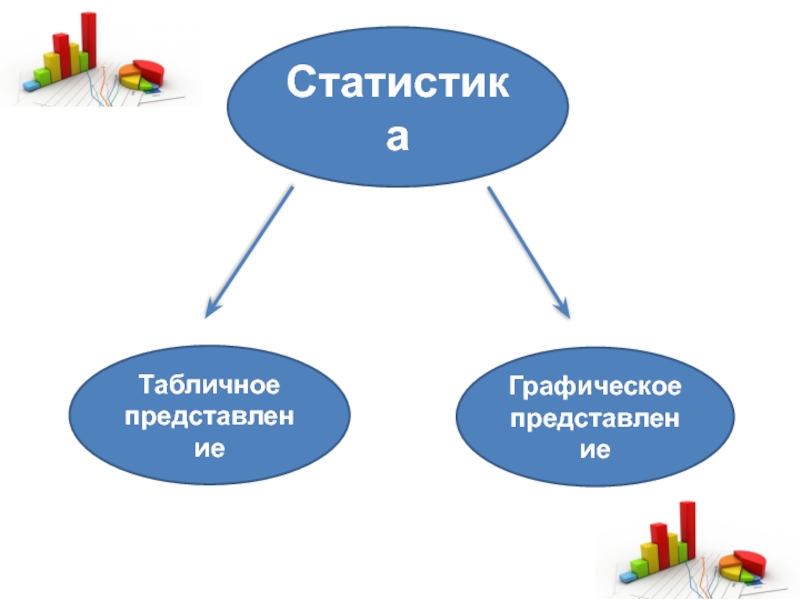 Статистика

Табличное представление

Графическое представление